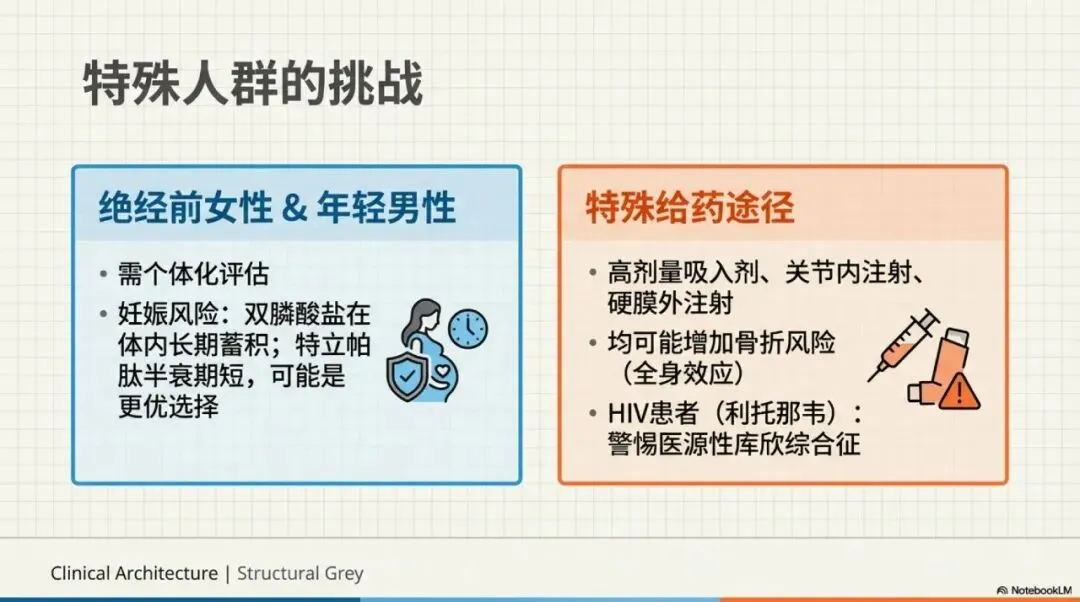 特殊人群的挑战

绝经前女性 & 年轻男性

• 需个体化评估
• 妊娠风险：双膦酸盐在体内长期蓄积；特立帕肽半衰期短，可能是更优选择

特殊给药途径

• 高剂量吸入剂、关节内注射、硬膜外注射
• 均可能增加骨折风险（全身效应）
• HIV患者（利托那韦）：警惕医源性库欣综合征

Clinical Architecture | Structural Grey

NotebookLM